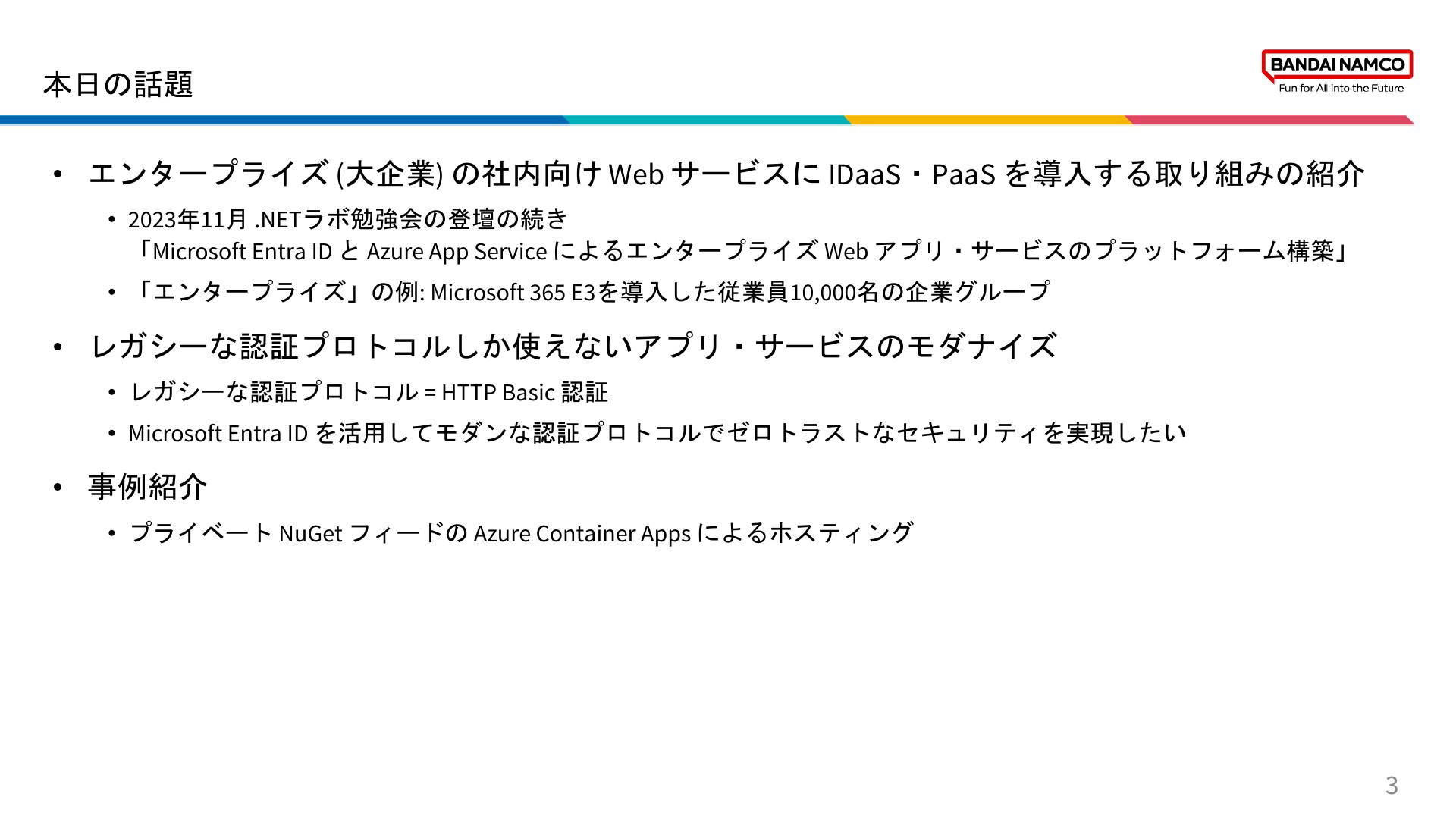 本日の話題

BANDAI NAMCO
Fun for All into the Future

• エンタープライズ (大企業) の社内向け Web サービスに IDaaS・PaaS を導入する取り組みの紹介
  • 2023年11月 .NETラボ勉強会の登壇の続き
    「Microsoft Entra ID と Azure App Service によるエンタープライズ Web アプリ・サービスのプラットフォーム構築」
  • 「エンタープライズ」の例: Microsoft 365 E3を導入した従業員10,000名の企業グループ
• レガシーな認証プロトコルしか使えないアプリ・サービスのモダナイズ
  • レガシーな認証プロトコル = HTTP Basic 認証
  • Microsoft Entra ID を活用してモダンな認証プロトコルでゼロトラストなセキュリティを実現したい
• 事例紹介
  • プライベート NuGet フィードの Azure Container Apps によるホスティング

3